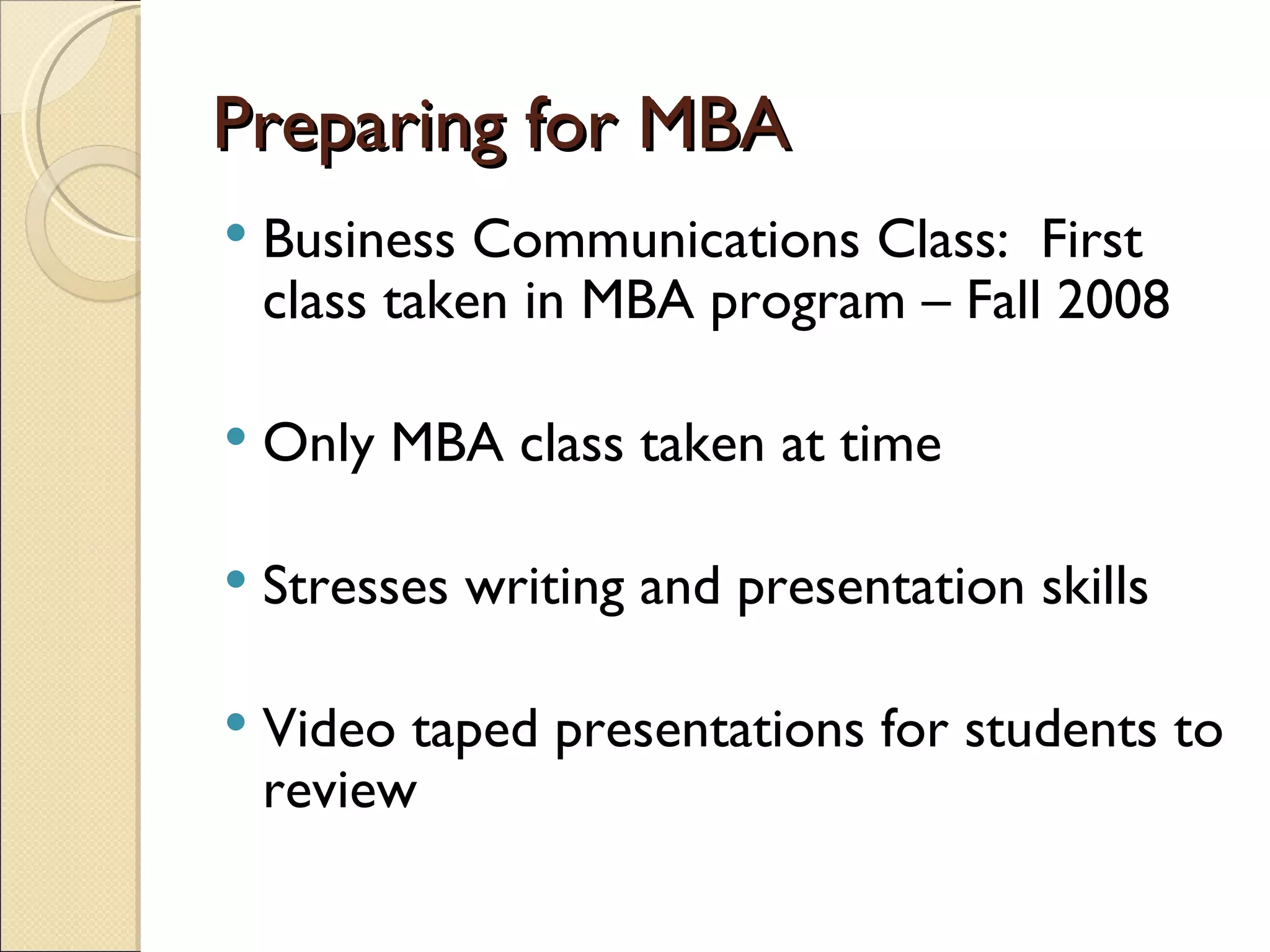 Preparing for MBA

• Business Communications Class: First class taken in MBA program – Fall 2008

• Only MBA class taken at time

• Stresses writing and presentation skills

• Video taped presentations for students to review